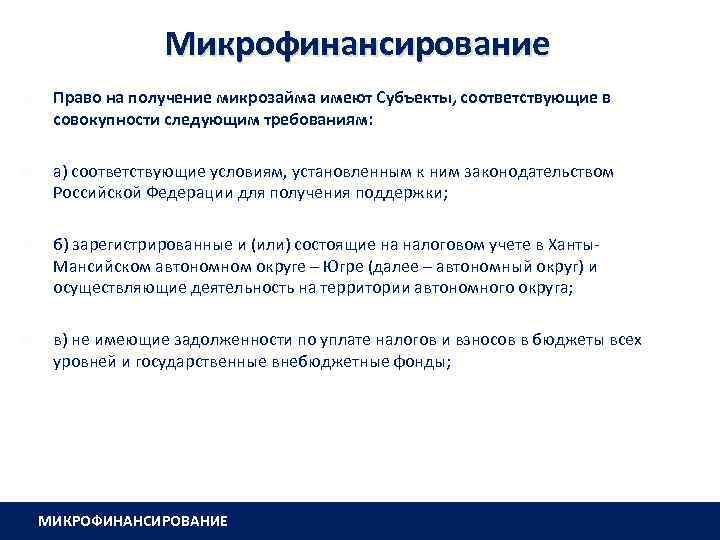 Микрофинансирование

Право на получение микрозайма имеют Субъекты, соответствующие в совокупности следующим требованиям:

а) соответствующие условиям, установленным к ним законодательством Российской Федерации для получения поддержки;

б) зарегистрированные и (или) состоящие на налоговом учете в Ханты-Мансийском автономном округе – Югре (далее – автономный округ) и осуществляющие деятельность на территории автономного округа;

в) не имеющие задолженности по уплате налогов и взносов в бюджеты всех уровней и государственные внебюджетные фонды;

МИКРОФИНАНСИРОВАНИЕ